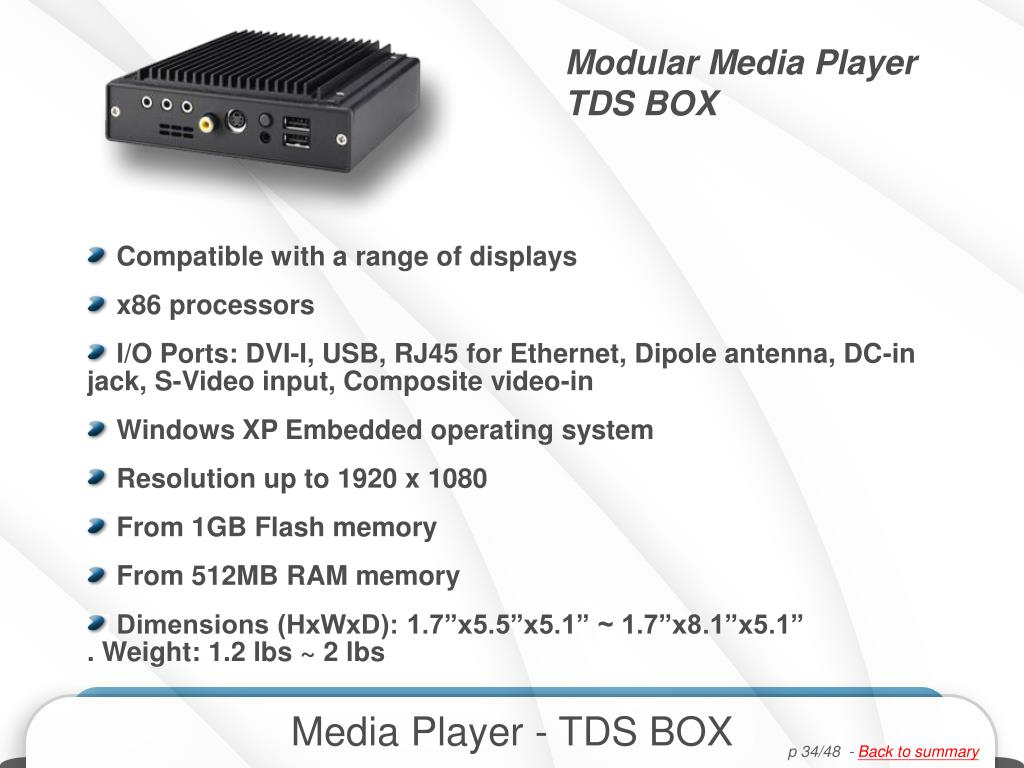 Modular Media Player
TDS BOX

Compatible with a range of displays

x86 processors

I/O Ports: DVI-I, USB, RJ45 for Ethernet, Dipole antenna, DC-in jack, S-Video input, Composite video-in

Windows XP Embedded operating system

Resolution up to 1920 x 1080

From 1GB Flash memory

From 512MB RAM memory

Dimensions (HxWxD): 1.7”x5.5”x5.1” ~ 1.7”x8.1”x5.1”
. Weight: 1.2 lbs ~ 2 lbs

Media Player - TDS BOX

p 34/48 - Back to summary